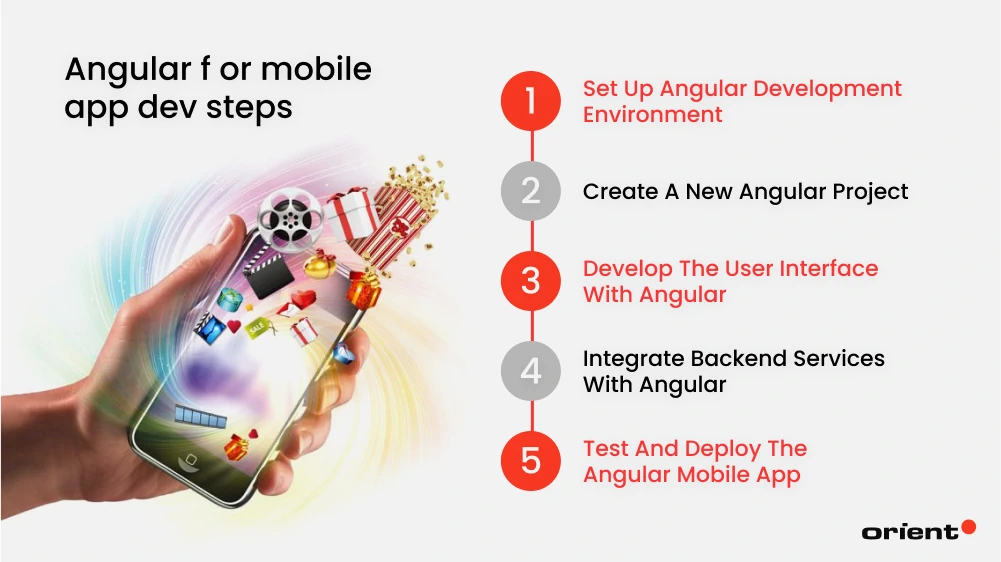 Angular f or mobile app dev steps

1 Set Up Angular Development Environment

2 Create A New Angular Project

3 Develop The User Interface With Angular

4 Integrate Backend Services With Angular

5 Test And Deploy The Angular Mobile App

SALE

orient